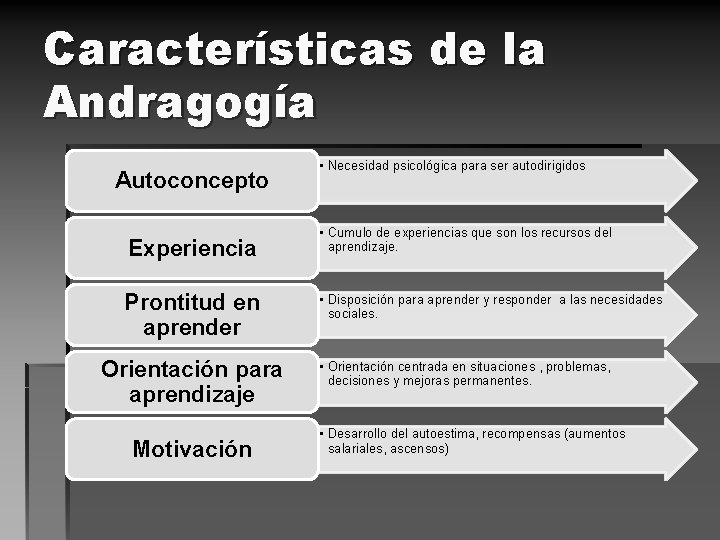 Características de la Andragogía

Autoconcepto
• Necesidad psicológica para ser autodirigidos

Experiencia
• Cumulo de experiencias que son los recursos del aprendizaje.

Prontitud en aprender
• Disposición para aprender y responder a las necesidades sociales.

Orientación para aprendizaje
• Orientación centrada en situaciones , problemas, decisiones y mejoras permanentes.

Motivación
• Desarrollo del autoestima, recompensas (aumentos salariales, ascensos)